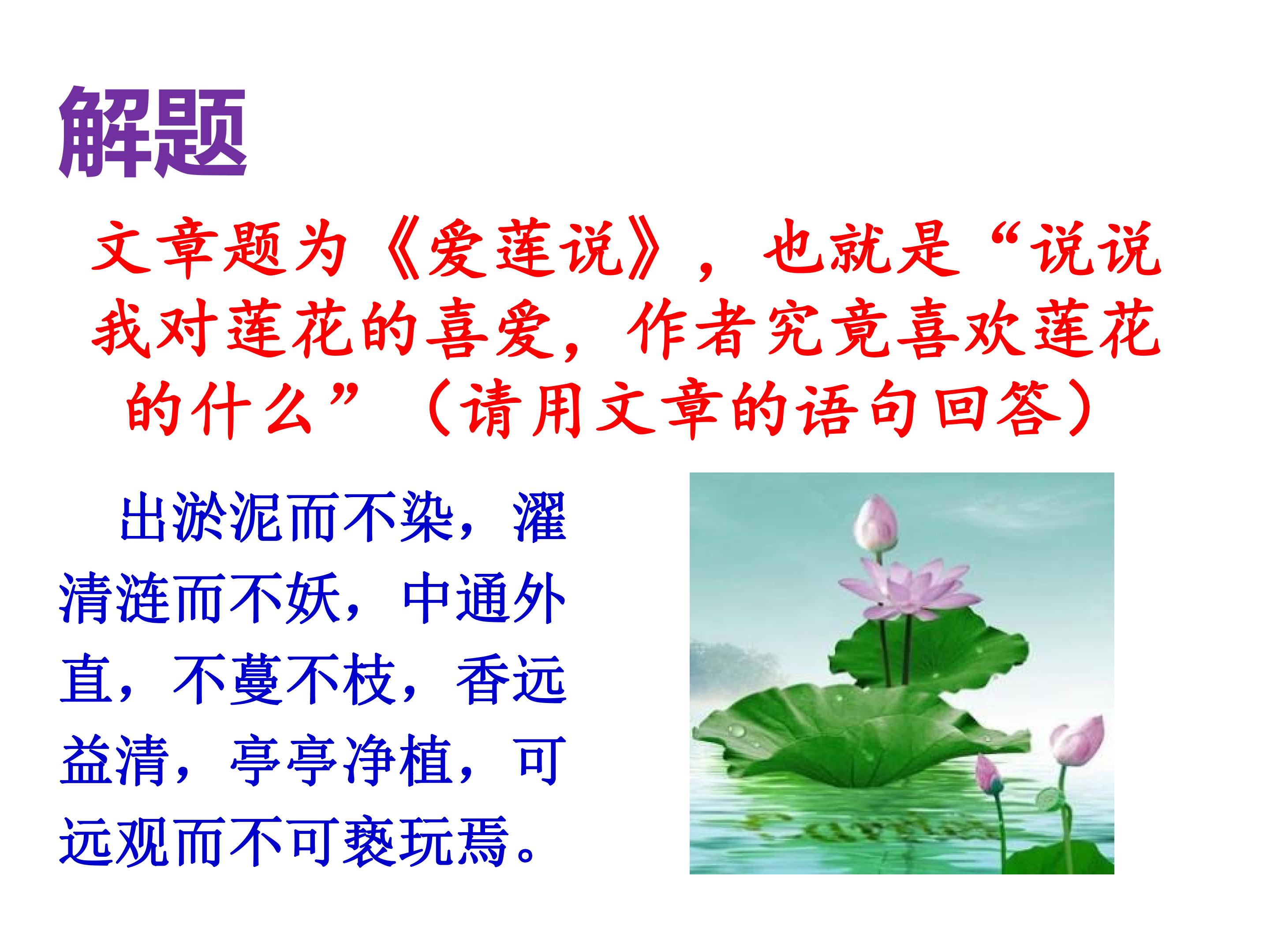 解题

文章题为《爱莲说》，也就是“说说我对莲花的喜爱，作者究竟喜欢莲花的什么”（请用文章的语句回答）

出淤泥而不染，濯清涟而不妖，中通外直，不蔓不枝，香远益清，亭亭净植，可远观而不可亵玩焉。